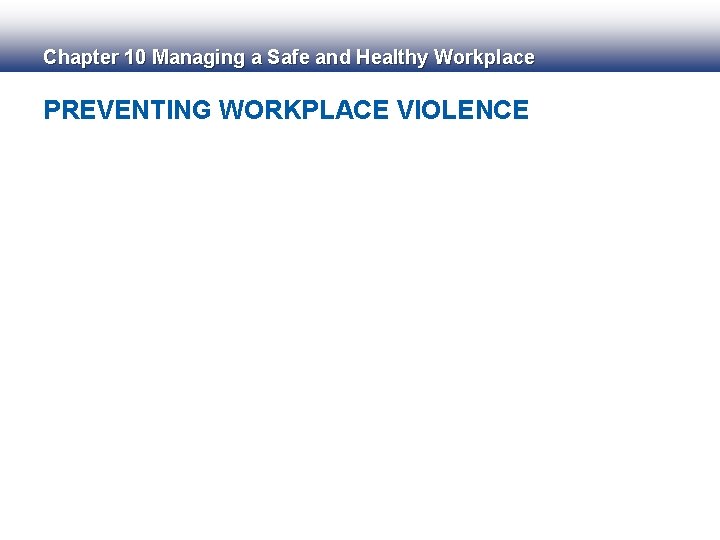 Chapter 10 Managing a Safe and Healthy Workplace

PREVENTING WORKPLACE VIOLENCE